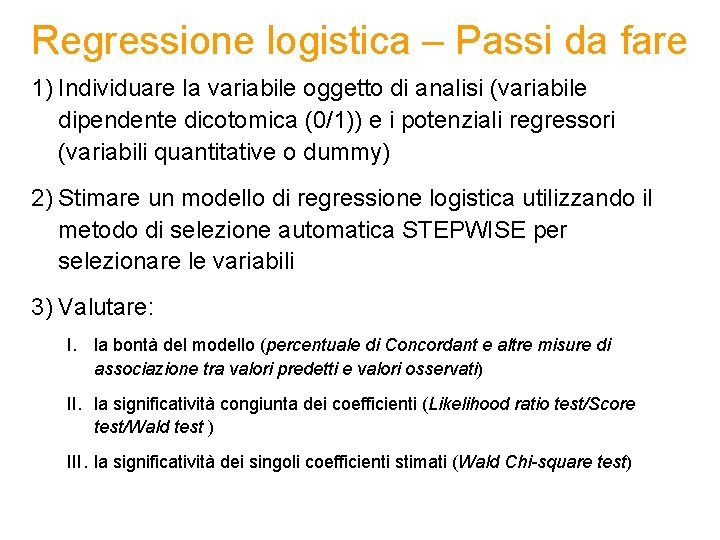 Regressione logistica – Passi da fare

1) Individuare la variabile oggetto di analisi (variabile dipendente dicotomica (0/1)) e i potenziali regressori (variabili quantitative o dummy)

2) Stimare un modello di regressione logistica utilizzando il metodo di selezione automatica STEPWISE per selezionare le variabili

3) Valutare:

I. la bontà del modello (percentuale di Concordant e altre misure di associazione tra valori predetti e valori osservati)

II. la significatività congiunta dei coefficienti (Likelihood ratio test/Score test/Wald test )

III. la significatività dei singoli coefficienti stimati (Wald Chi-square test)